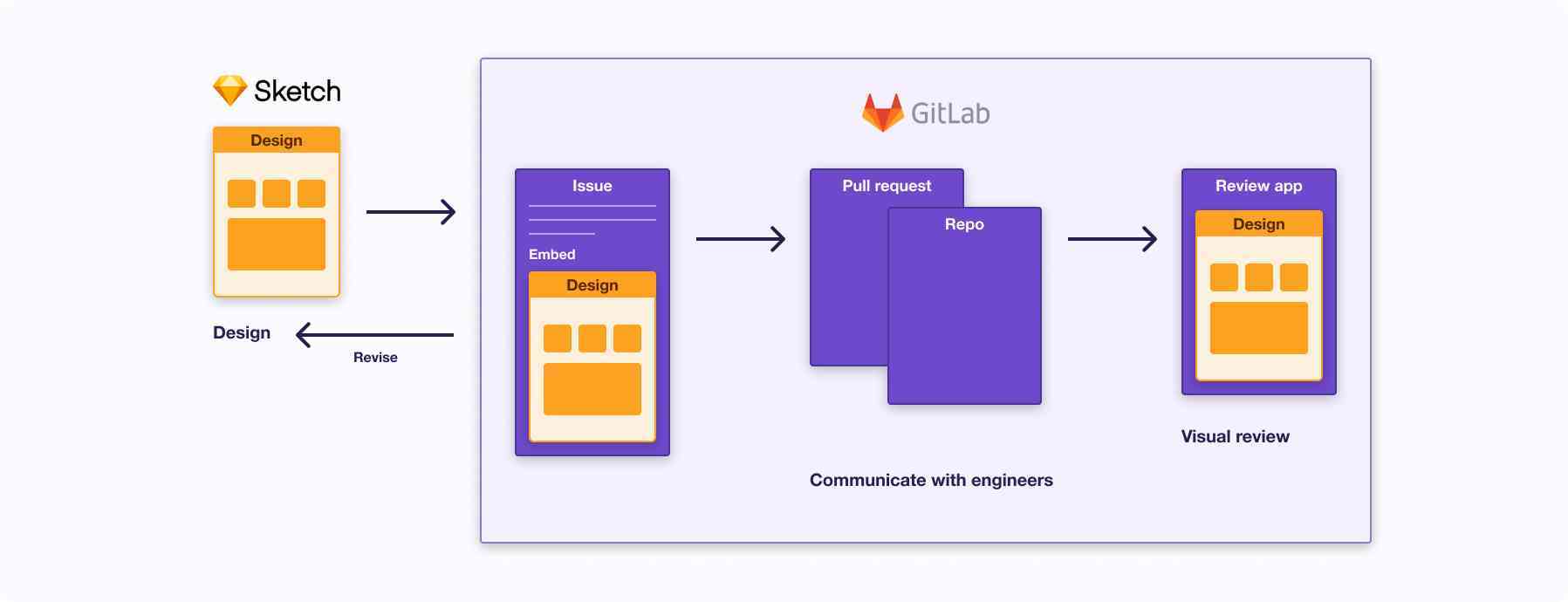 Sketch

Design

Design

Revise

GitLab

Issue

Embed

Design

Pull request

Repo

Review app

Design

Visual review

Communicate with engineers